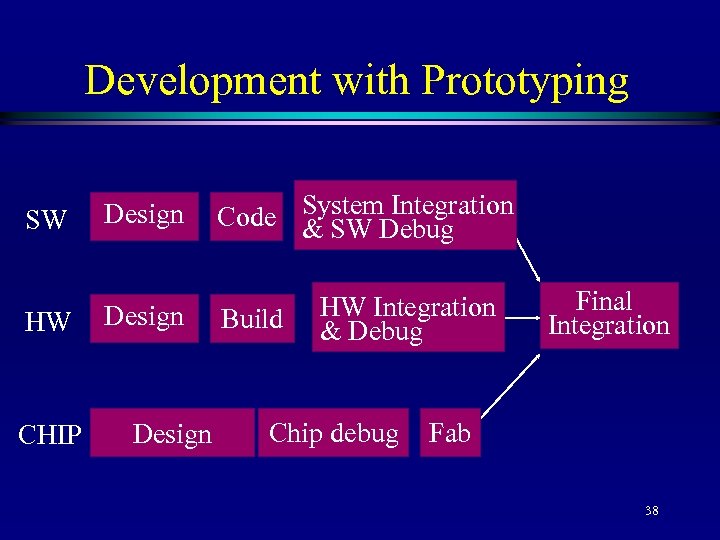 Development with Prototyping

SW Design Code System Integration & SW Debug

HW Design Build HW Integration & Debug

Final Integration

CHIP Design Chip debug Fab

38